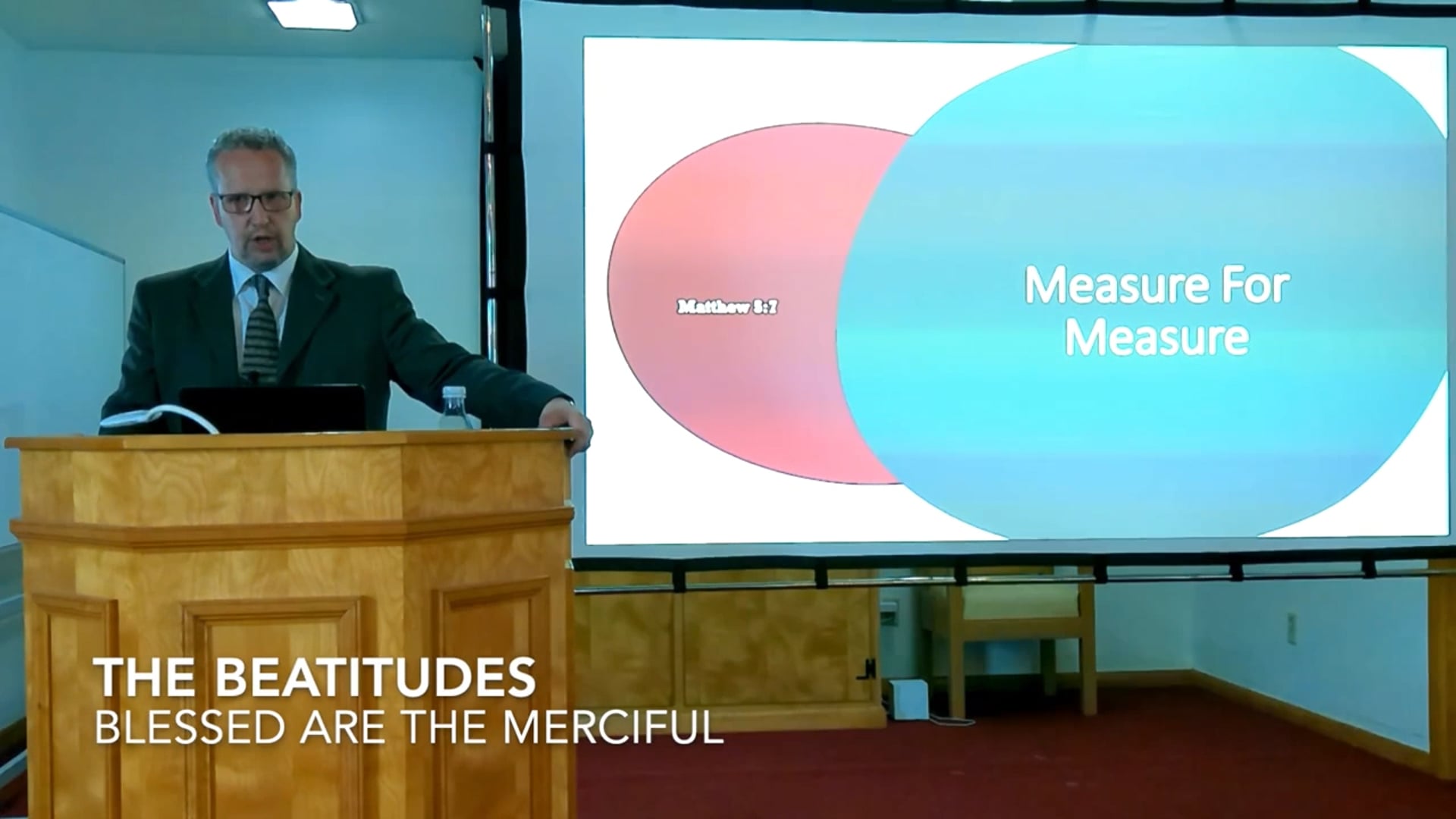 Matthew 5:7

Measure For Measure

THE BEATITUDES
BLESSED ARE THE MERCIFUL